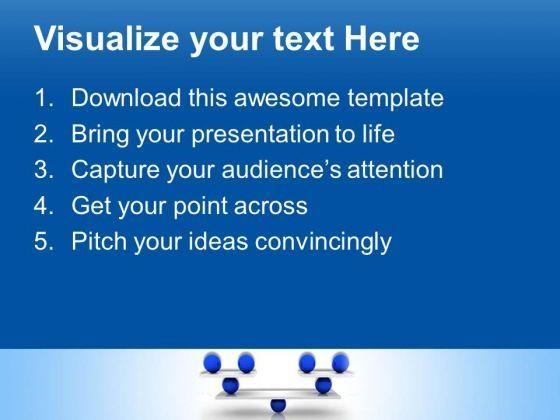 Visualize your text Here

1. Download this awesome template
2. Bring your presentation to life
3. Capture your audience's attention
4. Get your point across
5. Pitch your ideas convincingly